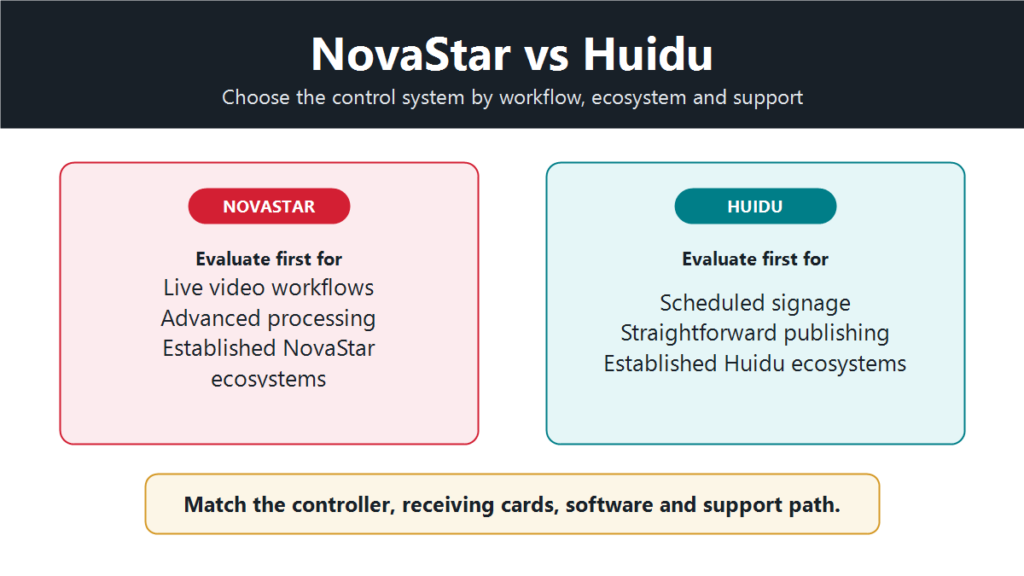 NovaStar vs Huidu

Choose the control system by workflow, ecosystem and support

NOVASTAR

Evaluate first for

Live video workflows
Advanced processing
Established NovaStar ecosystems

HUIDU

Evaluate first for

Scheduled signage
Straightforward publishing
Established Huidu ecosystems

Match the controller, receiving cards, software and support path.